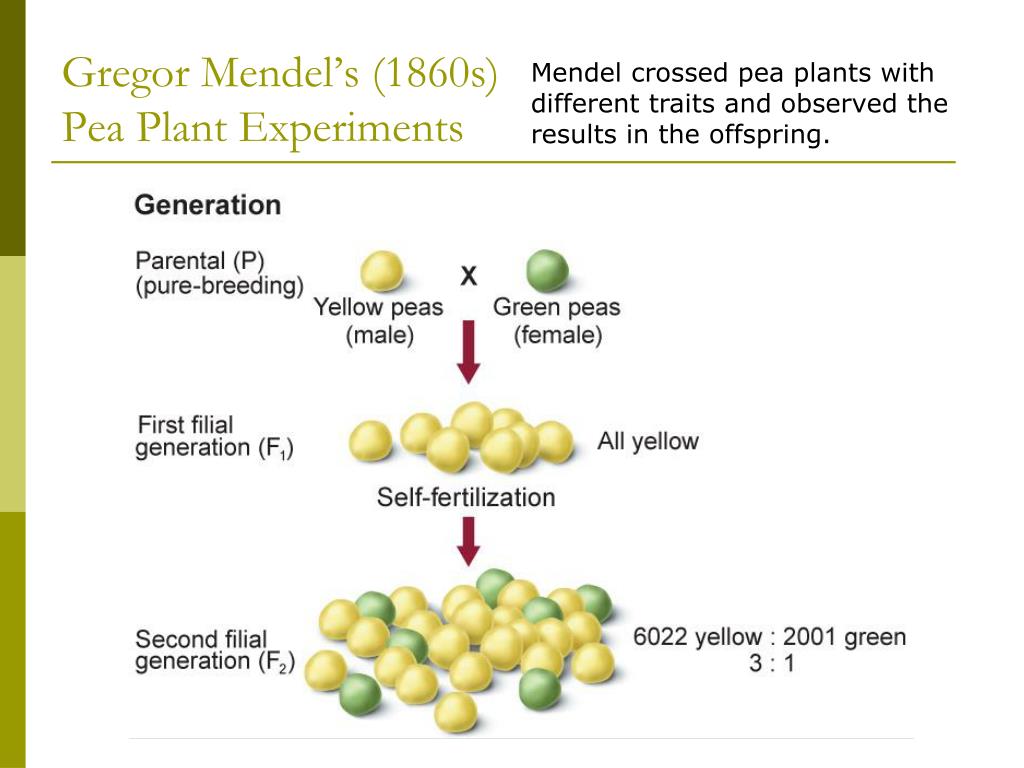 Gregor Mendel's (1860s) Pea Plant Experiments

Mendel crossed pea plants with different traits and observed the results in the offspring.

Generation

Parental (P) (pure-breeding)

Yellow peas (male)

X

Green peas (female)

First filial generation ($F_1$)

All yellow

Self-fertilization

Second filial generation ($F_2$)

6022 yellow : 2001 green
3 : 1